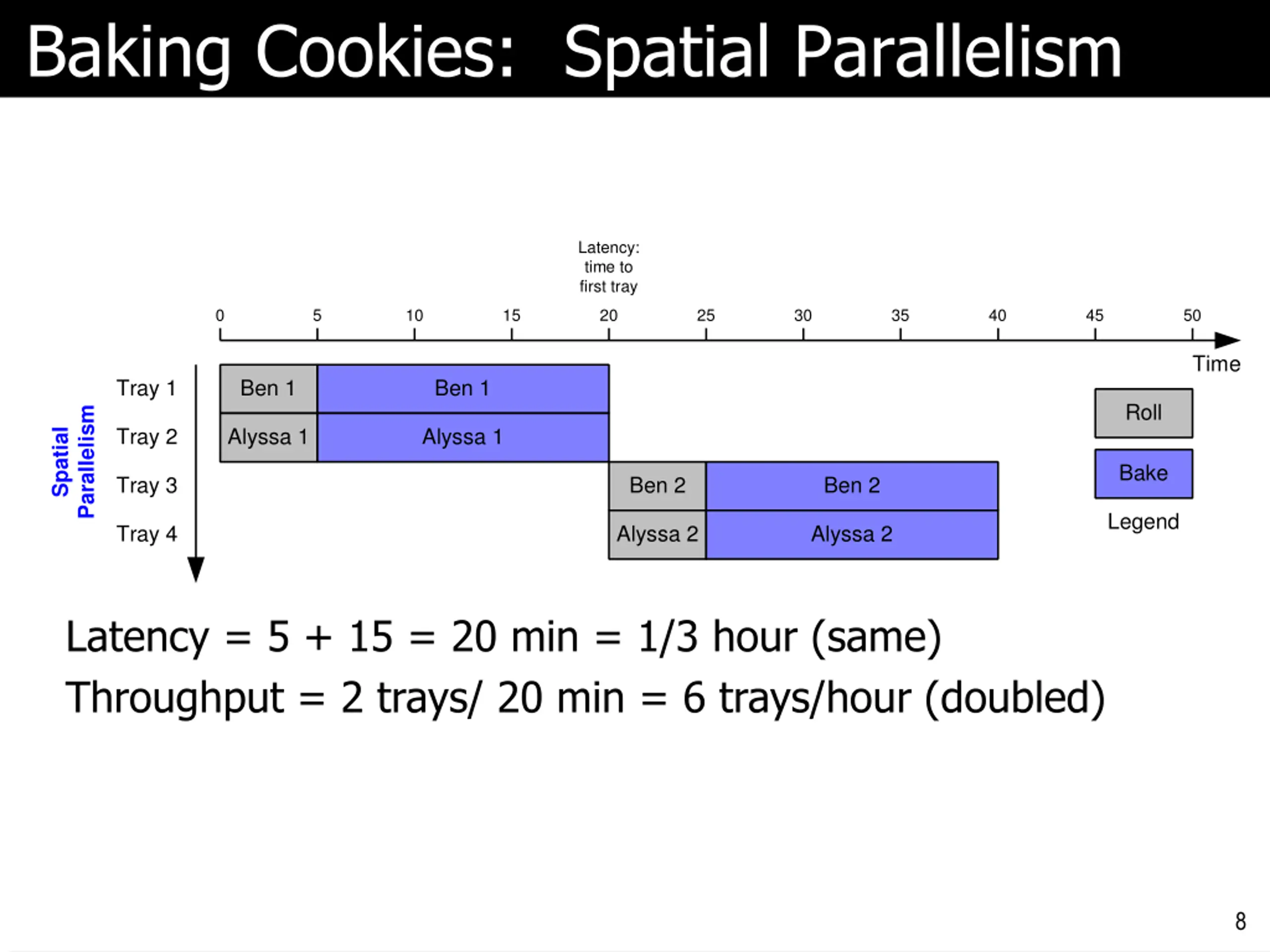 Baking Cookies: Spatial Parallelism

Latency: time to first tray

0 5 10 15 20 25 30 35 40 45 50

Time

Spatial Parallelism

Tray 1
Tray 2
Tray 3
Tray 4

Ben 1 Ben 1
Alyssa 1 Alyssa 1
Ben 2 Ben 2
Alyssa 2 Alyssa 2

Roll
Bake
Legend

Latency = 5 + 15 = 20 min = 1/3 hour (same)

Throughput = 2 trays/ 20 min = 6 trays/hour (doubled)

8